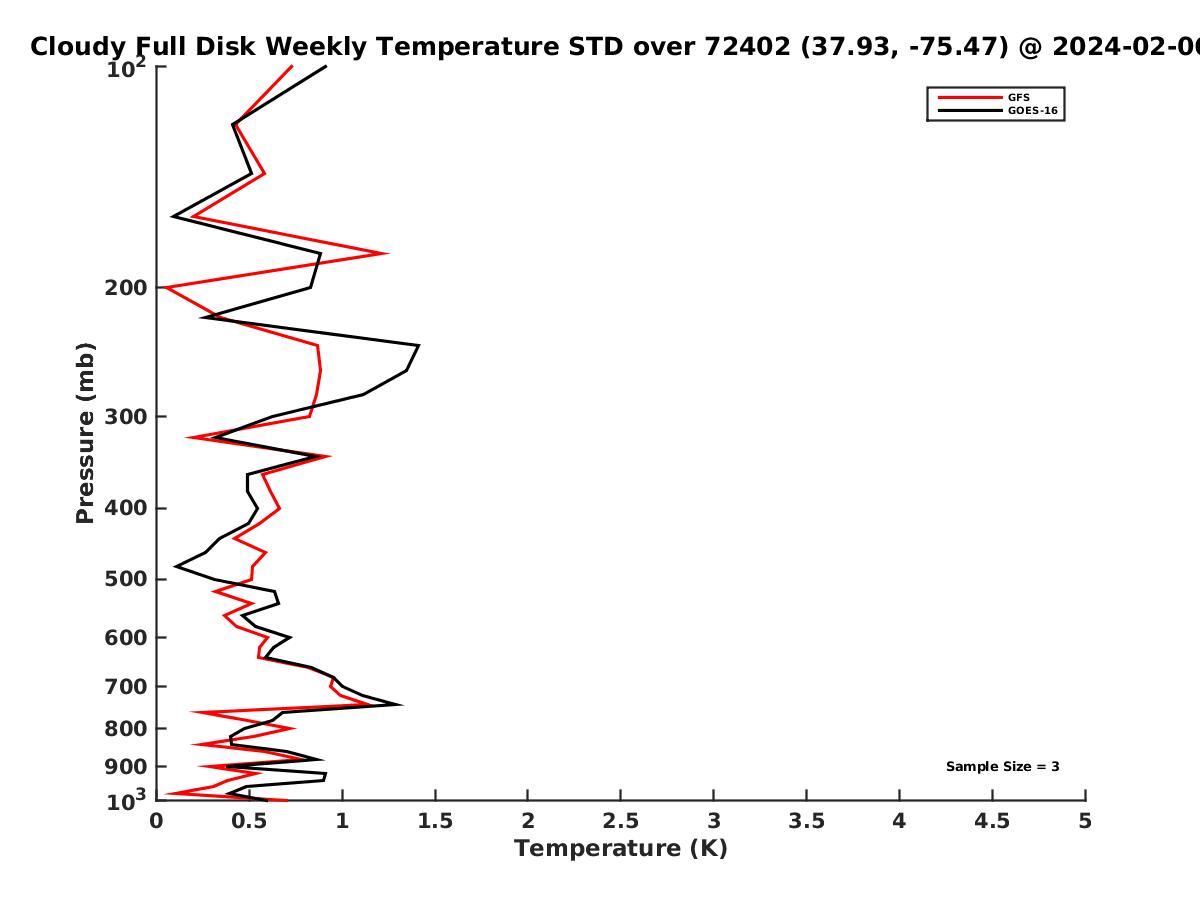 Cloudy Full Disk Weekly Temperature STD over 72402 (37.93, -75.47) @ 2024-02-0

GFS
GOES-16

Pressure (mb)
$10^2$
200
300
400
500
600
700
800
900
$10^3$

Sample Size = 3

0
0.5
1
1.5
2
2.5
3
3.5
4
4.5
5
Temperature (K)